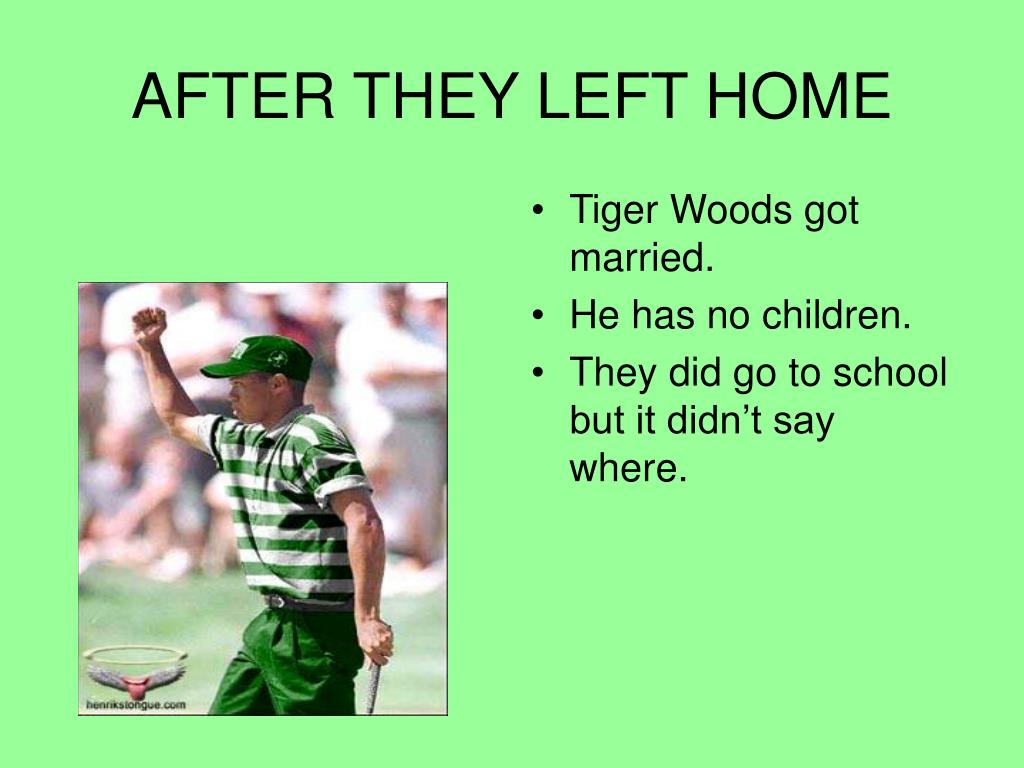 AFTER THEY LEFT HOME

• Tiger Woods got married.
• He has no children.
• They did go to school but it didn't say where.

henrikstongue.com